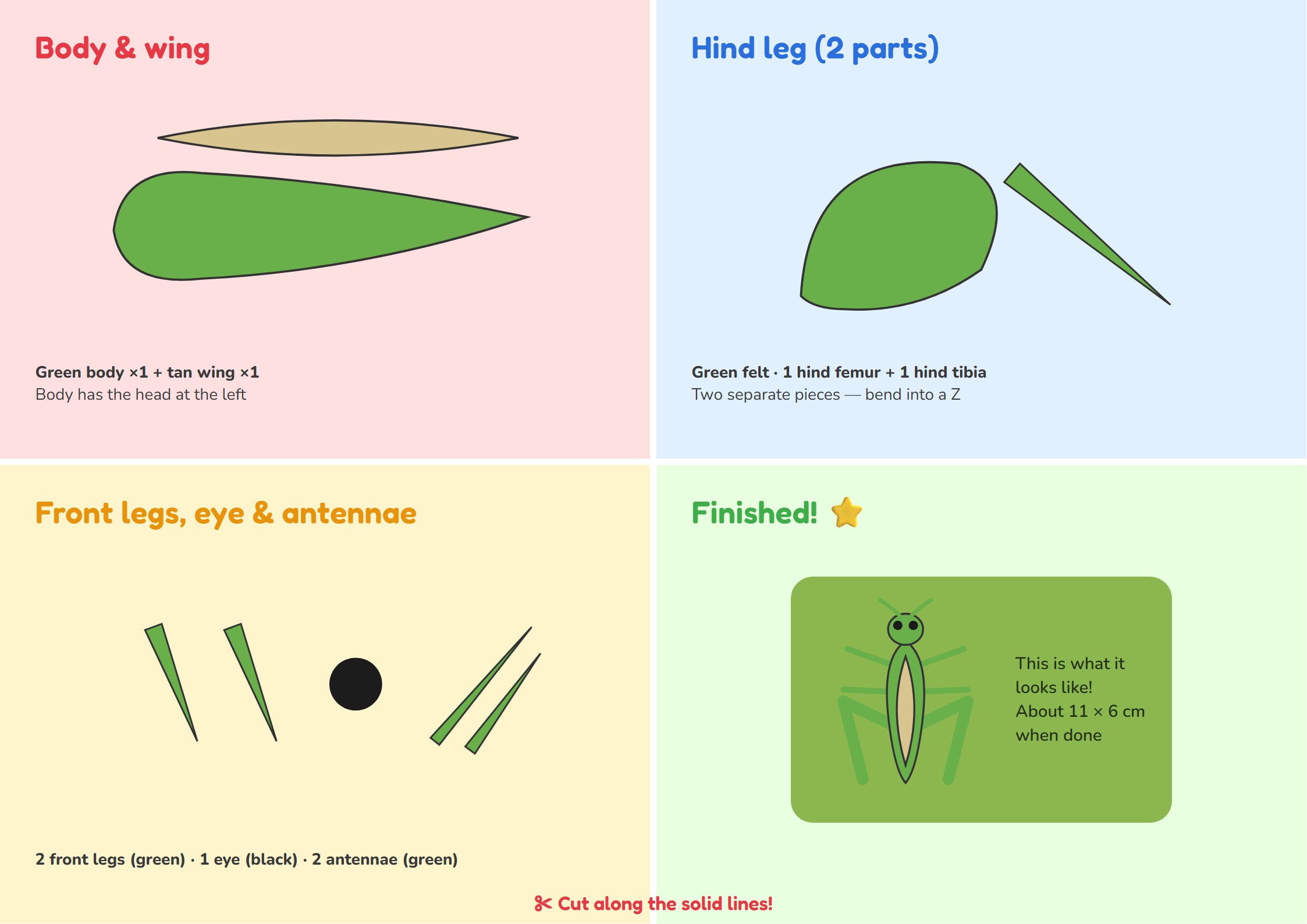 Body & wing

Green body ×1 + tan wing ×1
Body has the head at the left

Hind leg (2 parts)

Green felt · 1 hind femur + 1 hind tibia
Two separate pieces — bend into a Z

Front legs, eye & antennae

2 front legs (green) · 1 eye (black) · 2 antennae (green)

Finished! ⭐

This is what it looks like!
About 11 × 6 cm when done

✂ Cut along the solid lines!